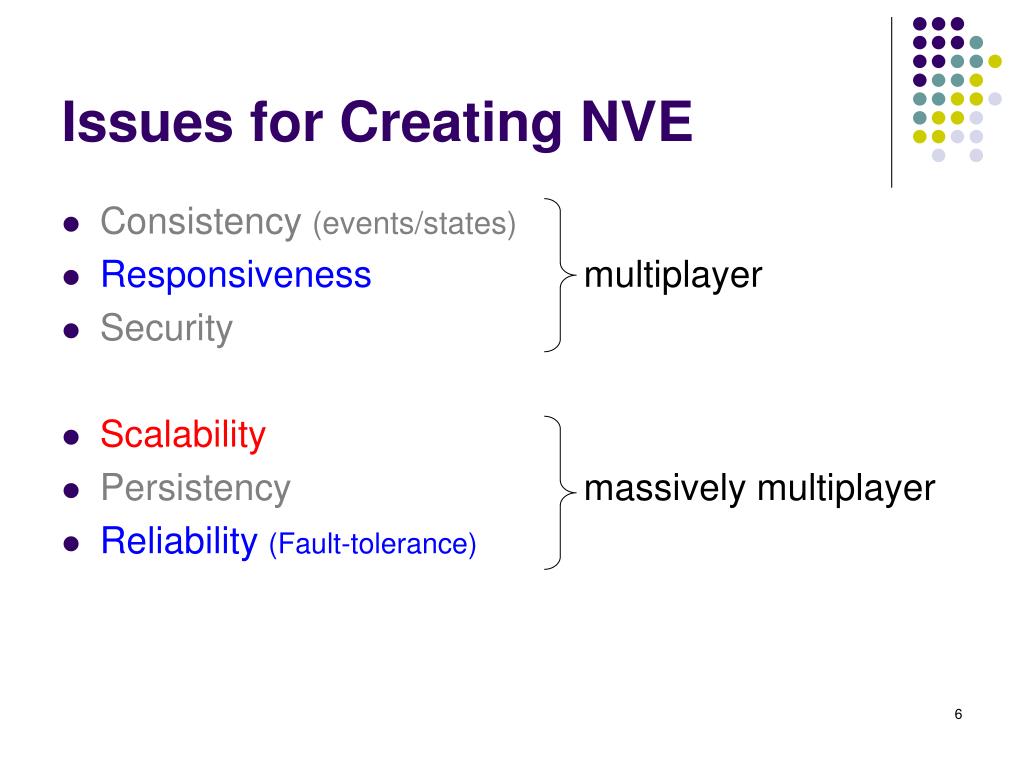 Issues for Creating NVE

- Consistency (events/states)
- Responsiveness
- Security

multiplayer

- Scalability
- Persistency
- Reliability (Fault-tolerance)

massively multiplayer

6